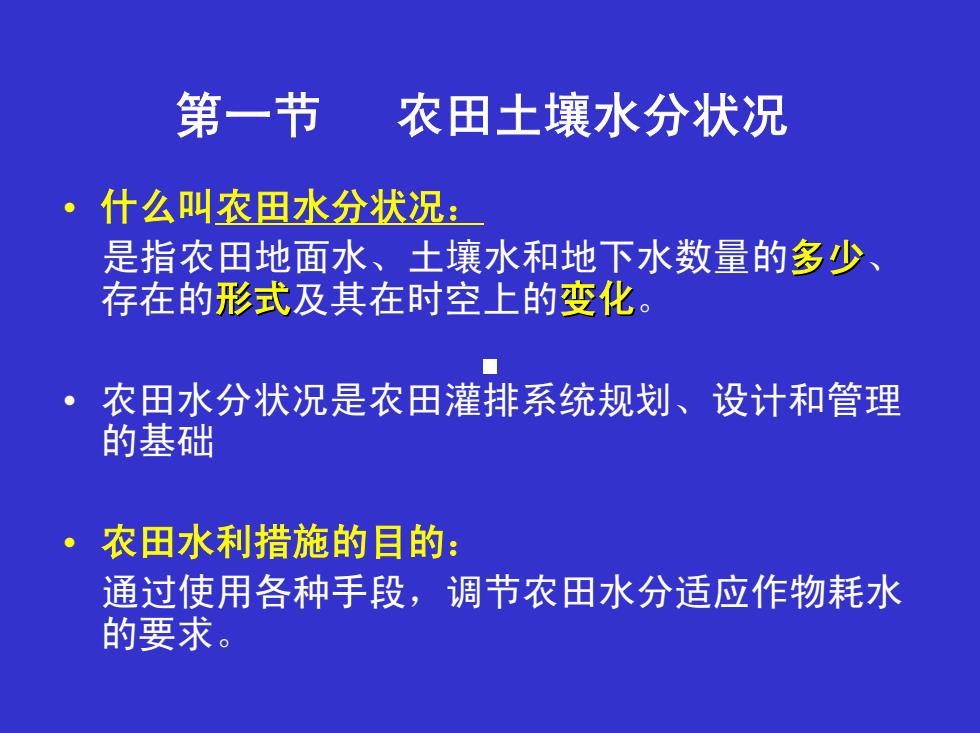 第一节　农田土壤水分状况

• 什么叫农田水分状况：
是指农田地面水、土壤水和地下水数量的多少、存在的形式及其在时空上的变化。

• 农田水分状况是农田灌排系统规划、设计和管理的基础

• 农田水利措施的目的：
通过使用各种手段，调节农田水分适应作物耗水的要求。